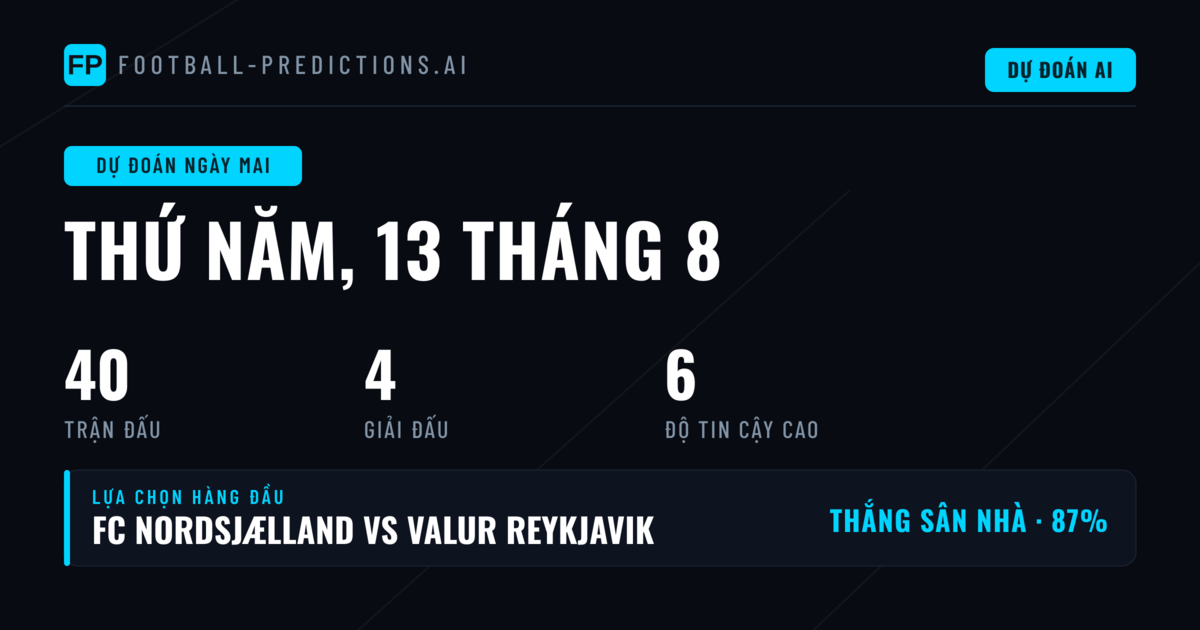 FP FOOTBALL-PREDICTIONS.AI

DỰ ĐOÁN AI

DỰ ĐOÁN NGÀY MAI

THỨ NĂM, 13 THÁNG 8

40
TRẬN ĐẤU

4
GIẢI ĐẤU

6
ĐỘ TIN CẬY CAO

LỰA CHỌN HÀNG ĐẦU
FC NORDSJÆLLAND VS VALUR REYKJAVIK

THẮNG SÂN NHÀ · 87%